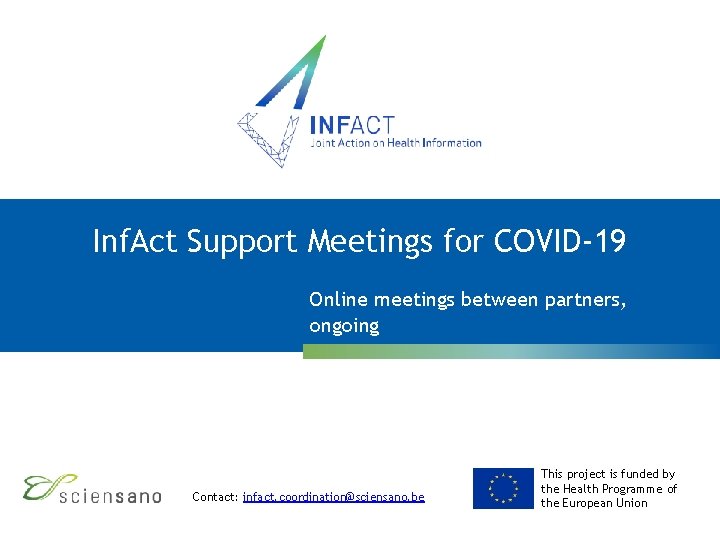 INFACT
Joint Action on Health Information

InfAct Support Meetings for COVID-19

Online meetings between partners, ongoing

sciensano

Contact: infact.coordination@sciensano.be

This project is funded by the Health Programme of the European Union